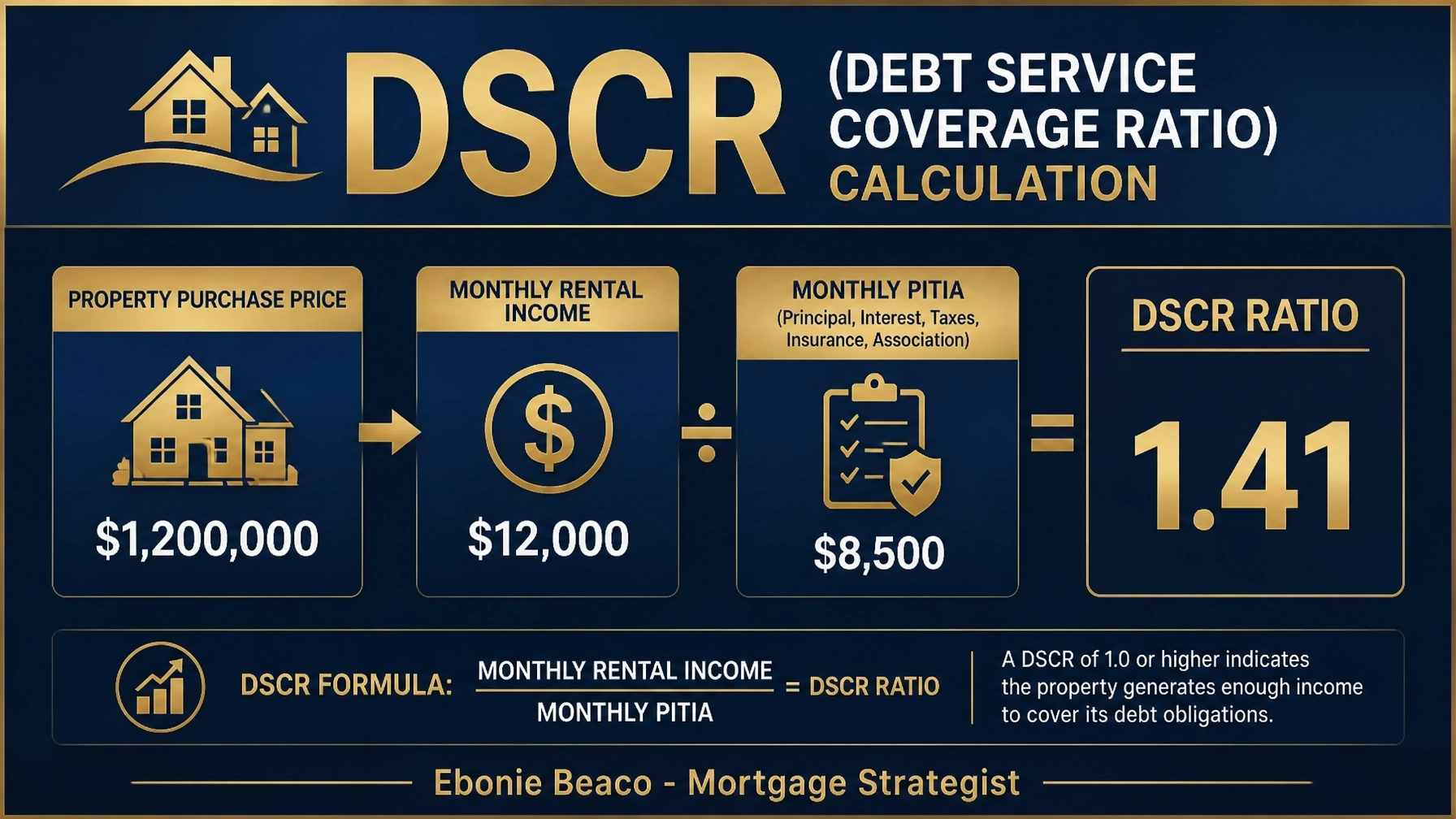 DSCR (DEBT SERVICE COVERAGE RATIO) CALCULATION

PROPERTY PURCHASE PRICE

$1,200,000

MONTHLY RENTAL INCOME

$12,000

÷

MONTHLY PITIA
(Principal, Interest, Taxes, Insurance, Association)

$8,500

=

DSCR RATIO

1.41

DSCR FORMULA: $\frac{\text{MONTHLY RENTAL INCOME}}{\text{MONTHLY PITIA}}$ = DSCR RATIO

A DSCR of 1.0 or higher indicates the property generates enough income to cover its debt obligations.

Ebonie Beaco - Mortgage Strategist